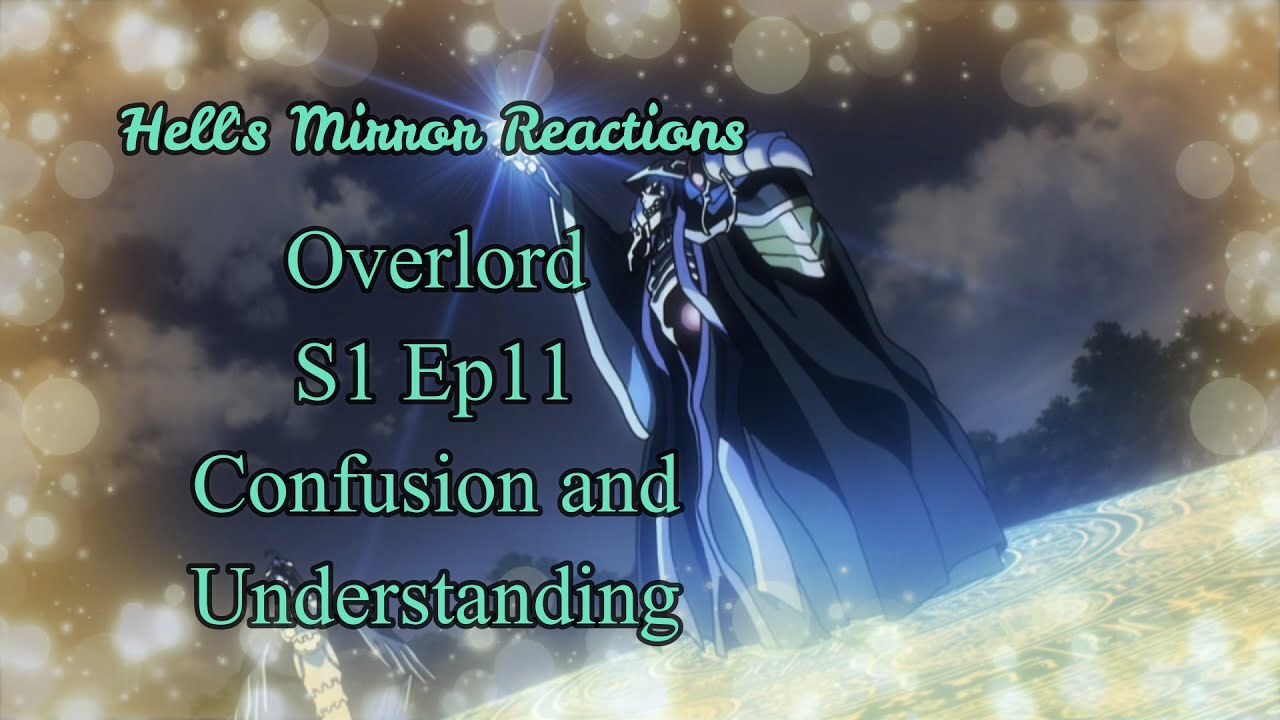 Hell's Mirror Reactions

Overlord
S1 Ep11
Confusion and
Understanding